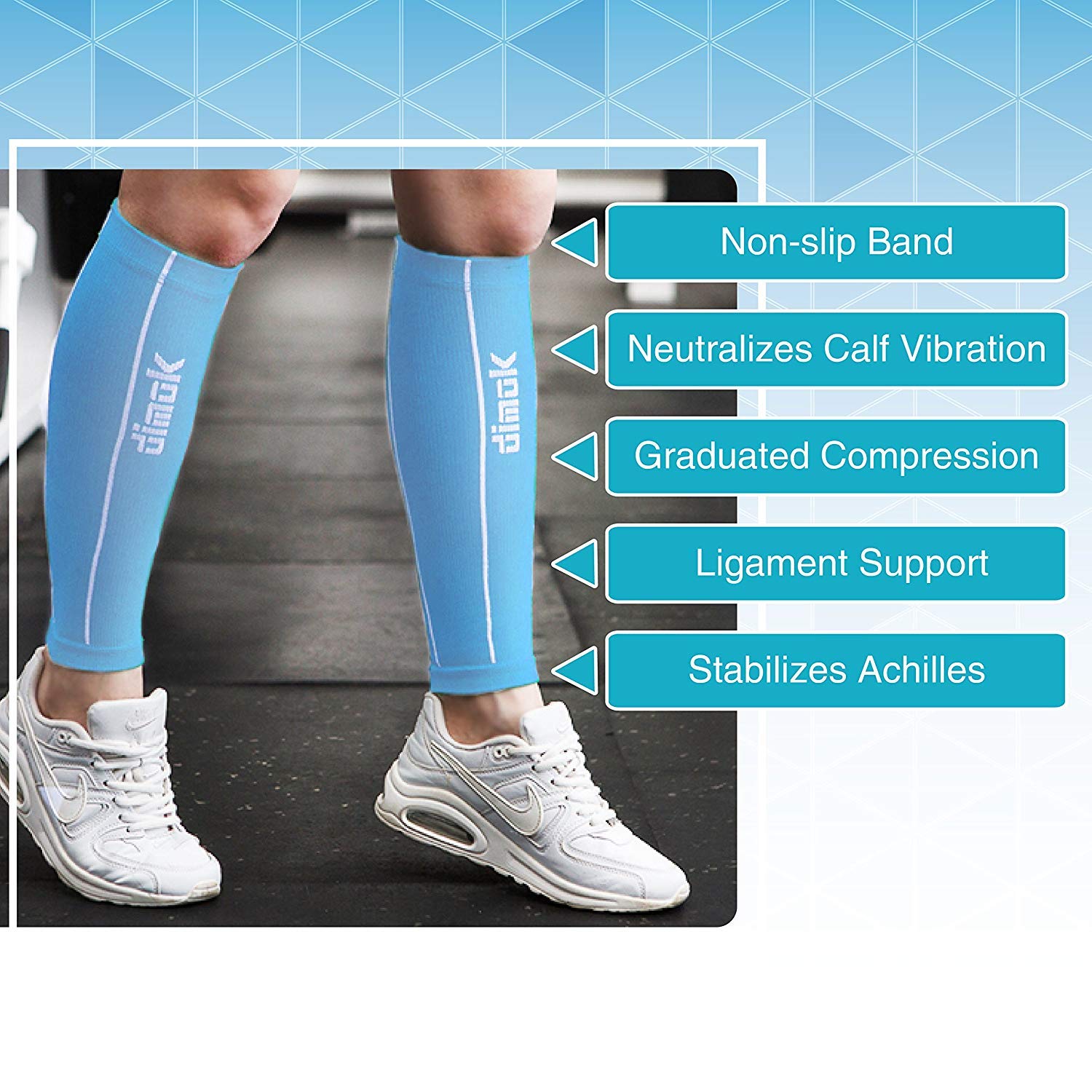 dimok

dimok

Non-slip Band

Neutralizes Calf Vibration

Graduated Compression

Ligament Support

Stabilizes Achilles